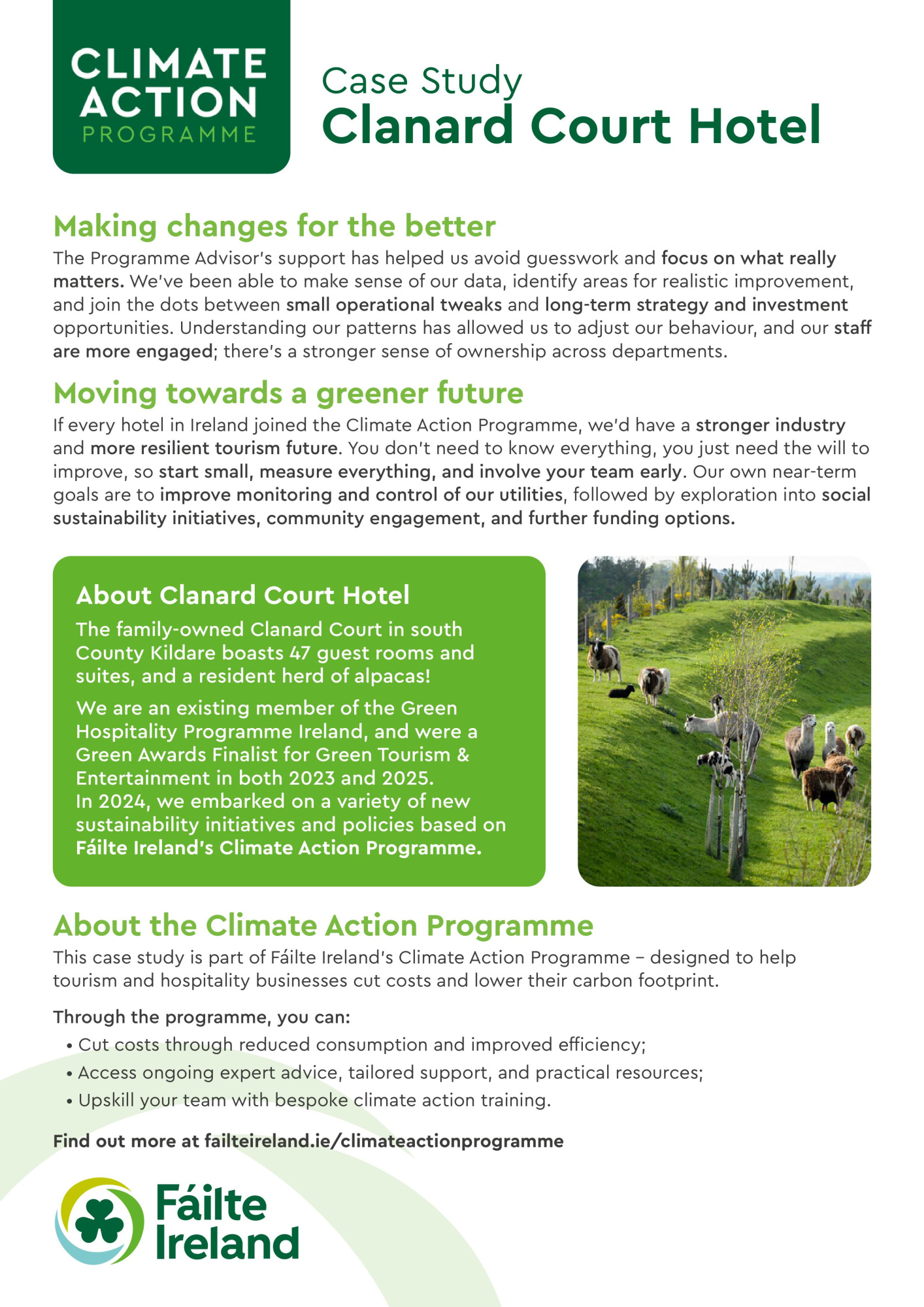 CLIMATE ACTION PROGRAMME

Case Study
Clanard Court Hotel

Making changes for the better
The Programme Advisor's support has helped us avoid guesswork and focus on what really matters. We've been able to make sense of our data, identify areas for realistic improvement, and join the dots between small operational tweaks and long-term strategy and investment opportunities. Understanding our patterns has allowed us to adjust our behaviour, and our staff are more engaged; there's a stronger sense of ownership across departments.

Moving towards a greener future
If every hotel in Ireland joined the Climate Action Programme, we'd have a stronger industry and more resilient tourism future. You don't need to know everything, you just need the will to improve, so start small, measure everything, and involve your team early. Our own near-term goals are to improve monitoring and control of our utilities, followed by exploration into social sustainability initiatives, community engagement, and further funding options.

About Clanard Court Hotel
The family-owned Clanard Court in south County Kildare boasts 47 guest rooms and suites, and a resident herd of alpacas!

We are an existing member of the Green Hospitality Programme Ireland, and were a Green Awards Finalist for Green Tourism & Entertainment in both 2023 and 2025.
In 2024, we embarked on a variety of new sustainability initiatives and policies based on Fáilte Ireland's Climate Action Programme.

About the Climate Action Programme
This case study is part of Fáilte Ireland's Climate Action Programme – designed to help tourism and hospitality businesses cut costs and lower their carbon footprint.

Through the programme, you can:
• Cut costs through reduced consumption and improved efficiency;
• Access ongoing expert advice, tailored support, and practical resources;
• Upskill your team with bespoke climate action training.

Find out more at failteireland.ie/climateactionprogramme

Fáilte Ireland